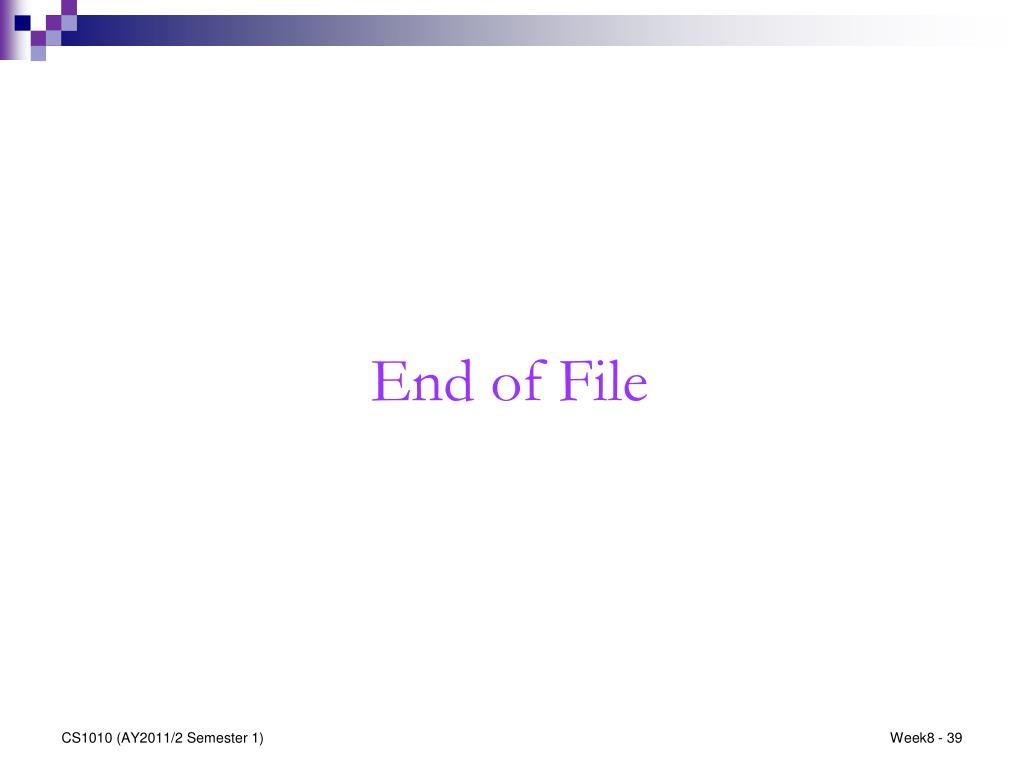 End of File

CS1010 (AY2011/2 Semester 1)

Week8 - 39